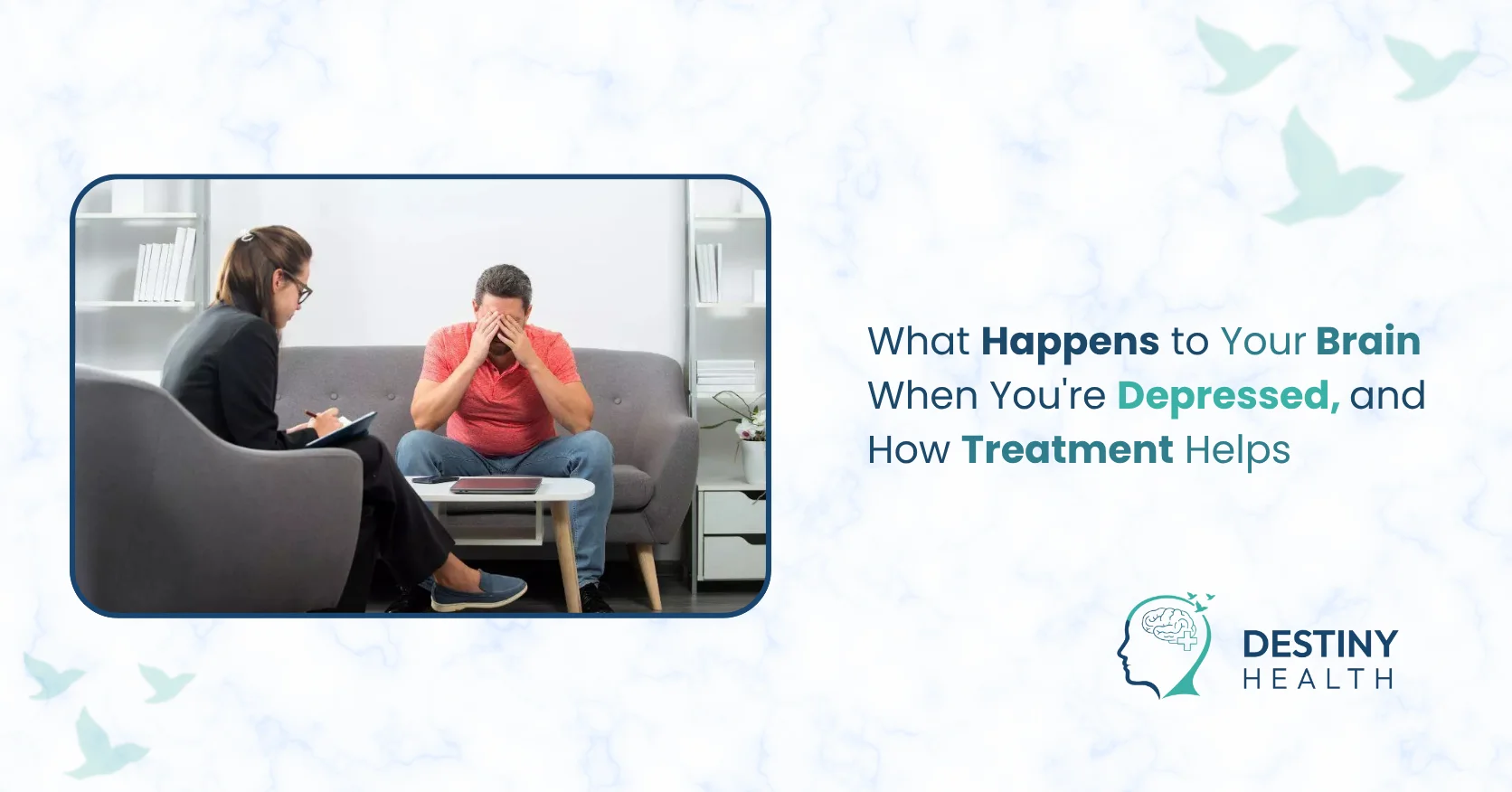 What Happens to Your Brain When You're Depressed, and How Treatment Helps

DESTINY
HEALTH